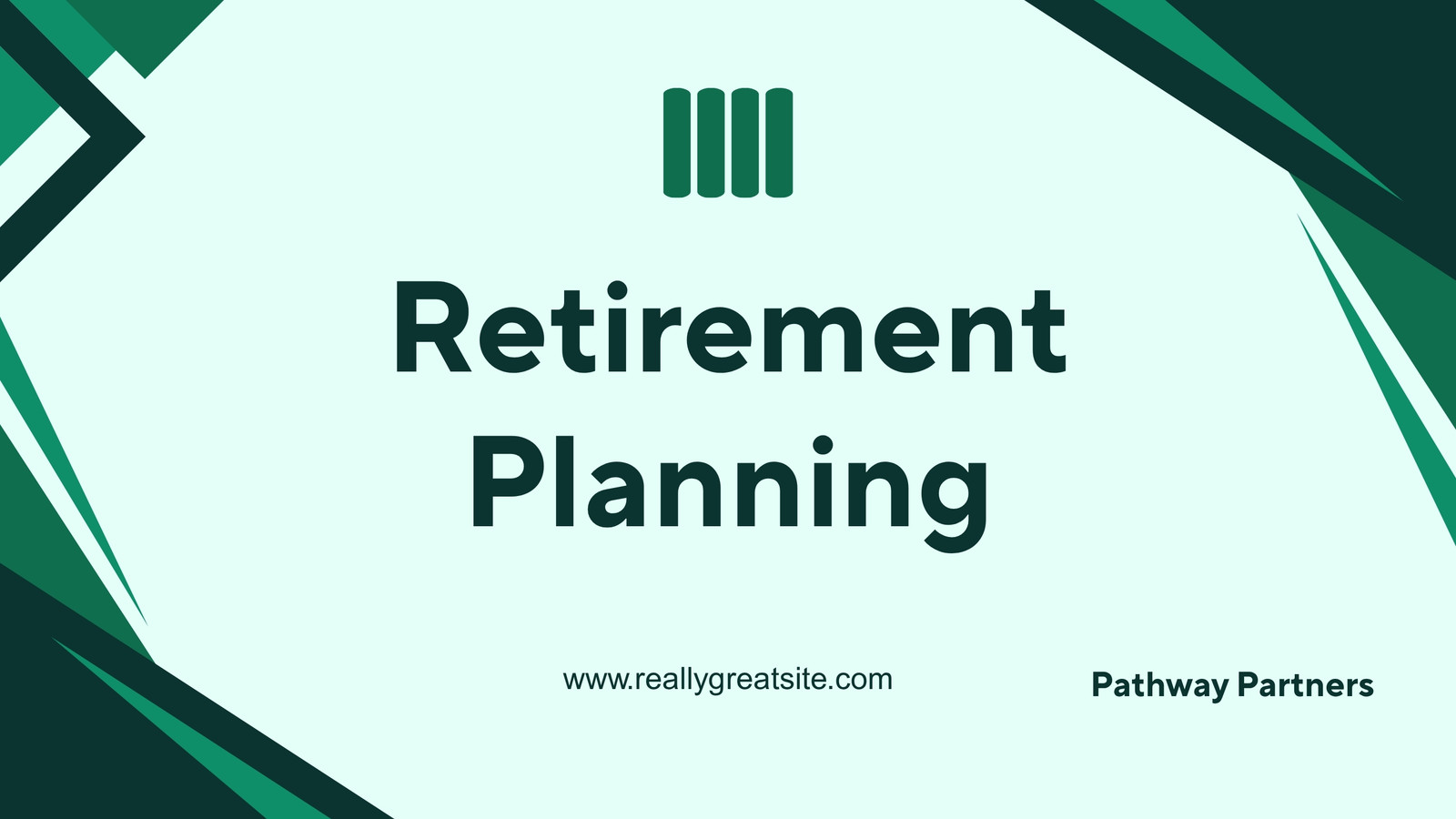 Retirement Planning

www.reallygreatsite.com

Pathway Partners